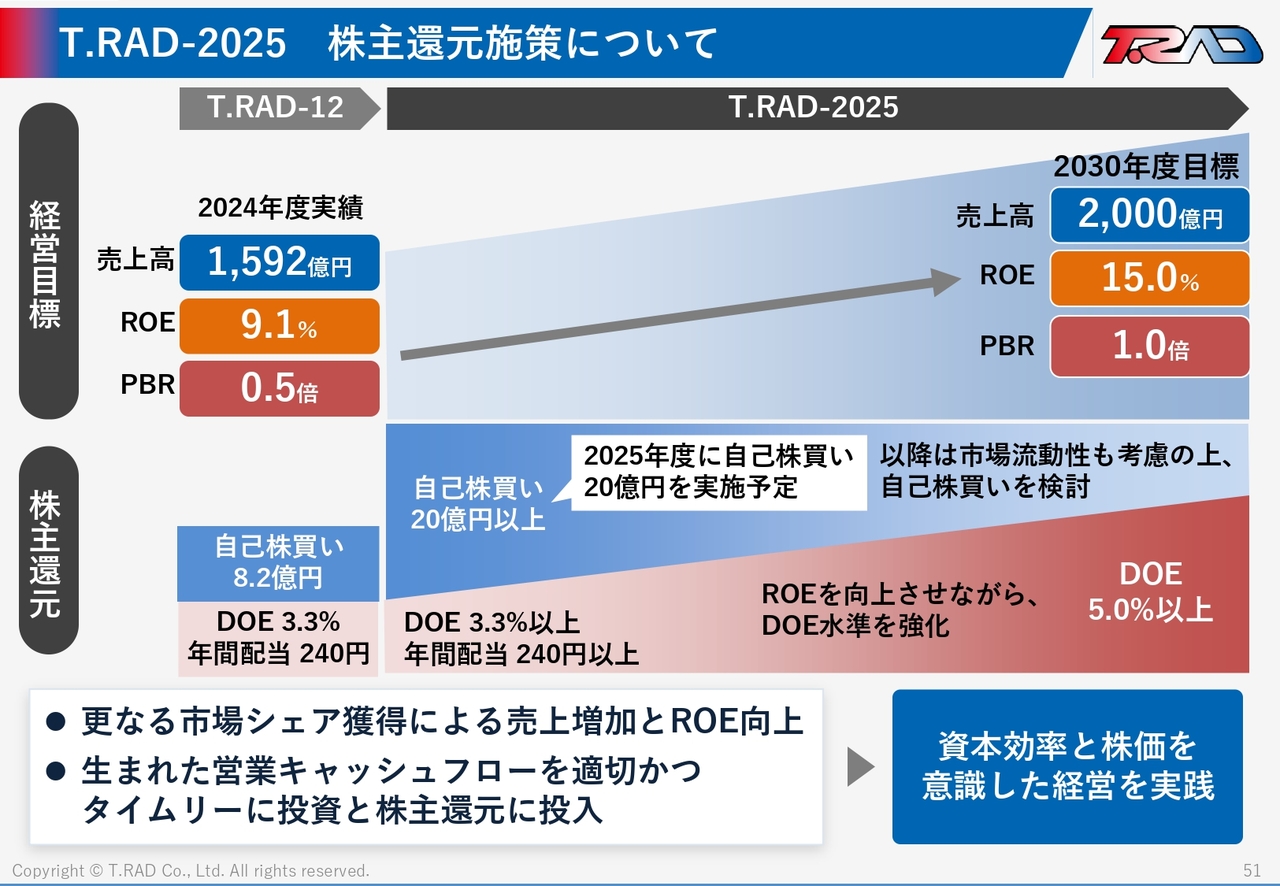 T.RAD-2025　株主還元施策について

T.RAD

T.RAD-12

T.RAD-2025

経営目標

2024年度実績

売上高 1,592億円

ROE 9.1%

PBR 0.5倍

2030年度目標

売上高 2,000億円

ROE 15.0%

PBR 1.0倍

株主還元

自己株買い 8.2億円

DOE 3.3%
年間配当 240円

自己株買い 20億円以上

2025年度に自己株買い 20億円を実施予定

以降は市場流動性も考慮の上、自己株買いを検討

DOE 3.3%以上
年間配当 240円以上

ROEを向上させながら、DOE水準を強化

DOE 5.0%以上

● 更なる市場シェア獲得による売上増加とROE向上
● 生まれた営業キャッシュフローを適切かつタイムリーに投資と株主還元に投入

資本効率と株価を意識した経営を実践

Copyright © T.RAD Co., Ltd. All rights reserved.

51